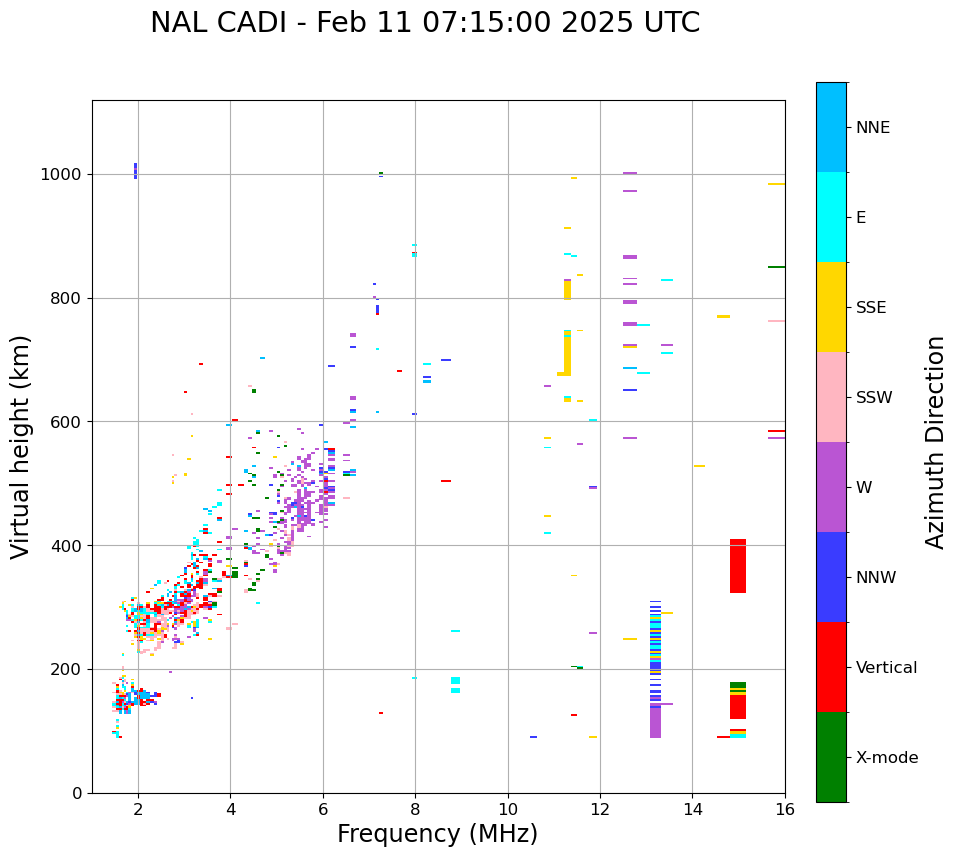 NAL CADI - Feb 11 07:15:00 2025 UTC

Virtual height (km)

1000
800
600
400
200
0

2
4
6
8
10
12
14
16

Frequency (MHz)

NNE
E
SSE
SSW
W
NNW
Vertical
X-mode

Azimuth Direction